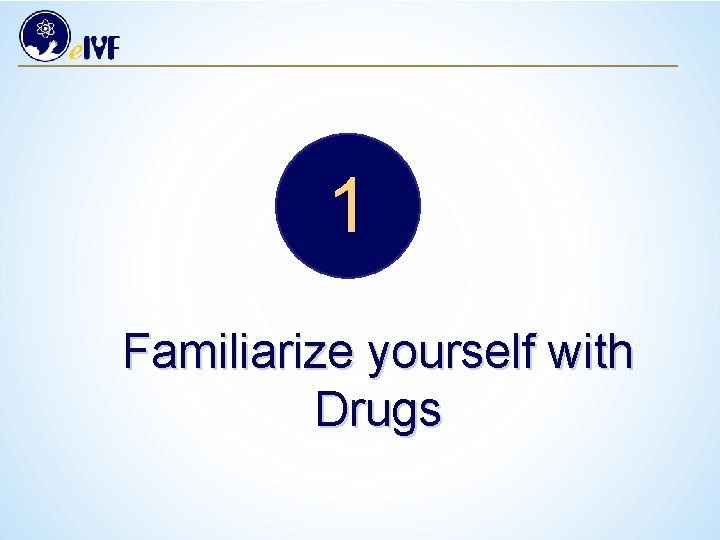 eIVF

1

Familiarize yourself with Drugs